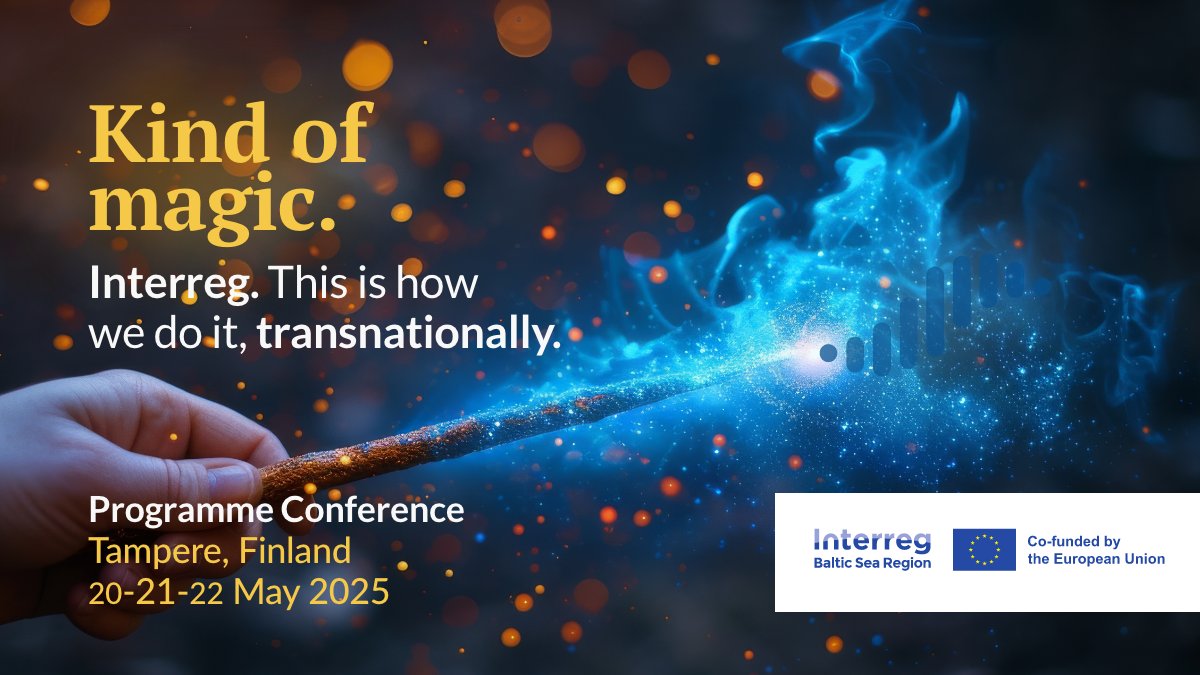 Kind of magic.

Interreg. This is how we do it, transnationally.

Programme Conference
Tampere, Finland
20-21-22 May 2025

Interreg
Baltic Sea Region

Co-funded by the European Union